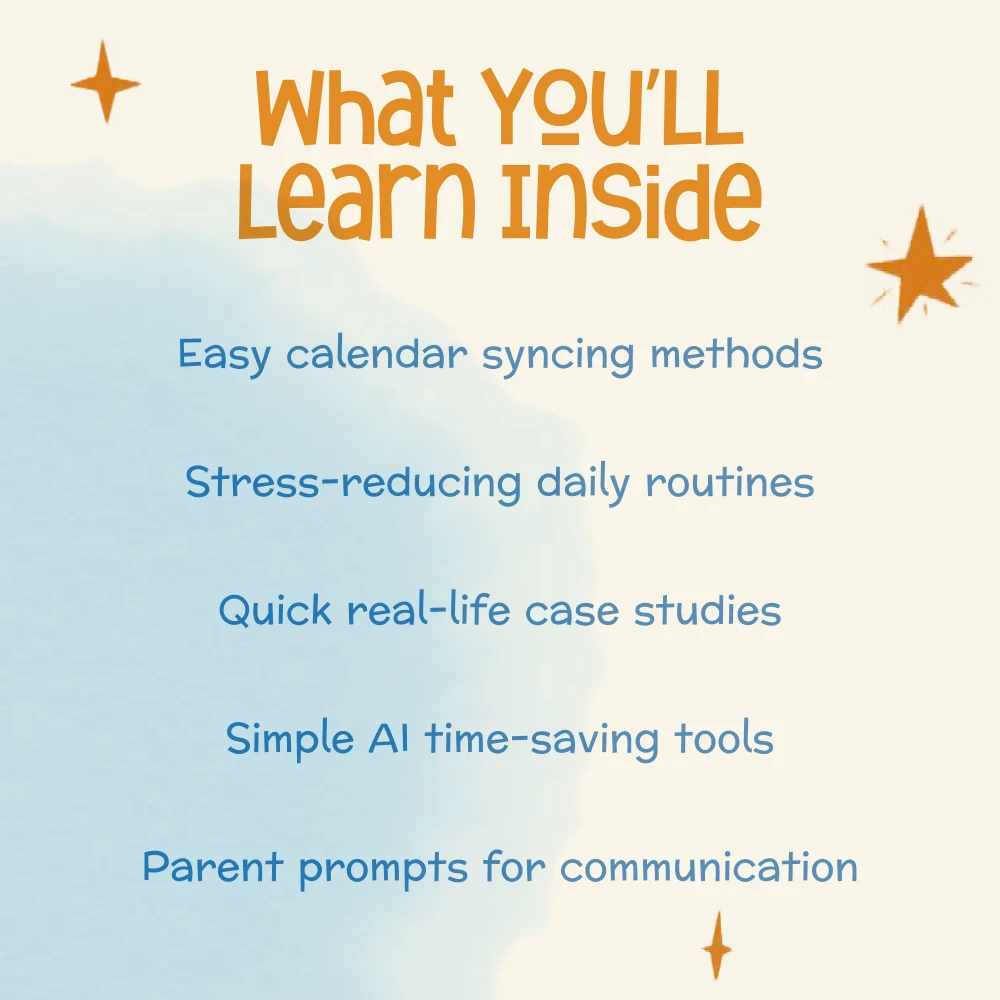 What YOU'LL Learn Inside

Easy calendar syncing methods

Stress-reducing daily routines

Quick real-life case studies

Simple AI time-saving tools

Parent prompts for communication